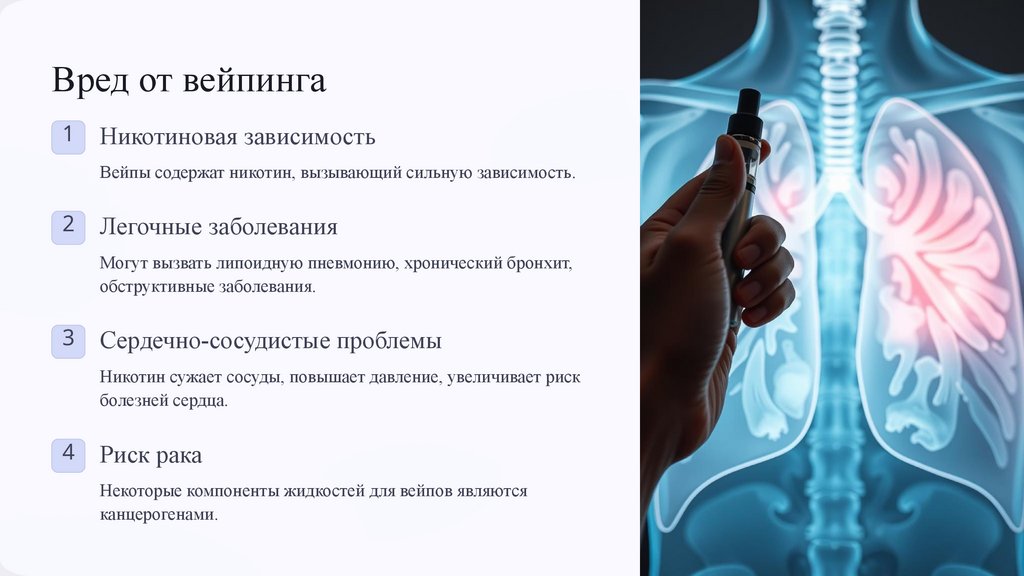 Вред от вейпинга

1

Никотиновая зависимость

Вейпы содержат никотин, вызывающий сильную зависимость.

2

Легочные заболевания

Могут вызвать липоидную пневмонию, хронический бронхит, обструктивные заболевания.

3

Сердечно-сосудистые проблемы

Никотин сужает сосуды, повышает давление, увеличивает риск болезней сердца.

4

Риск рака

Некоторые компоненты жидкостей для вейпов являются канцерогенами.